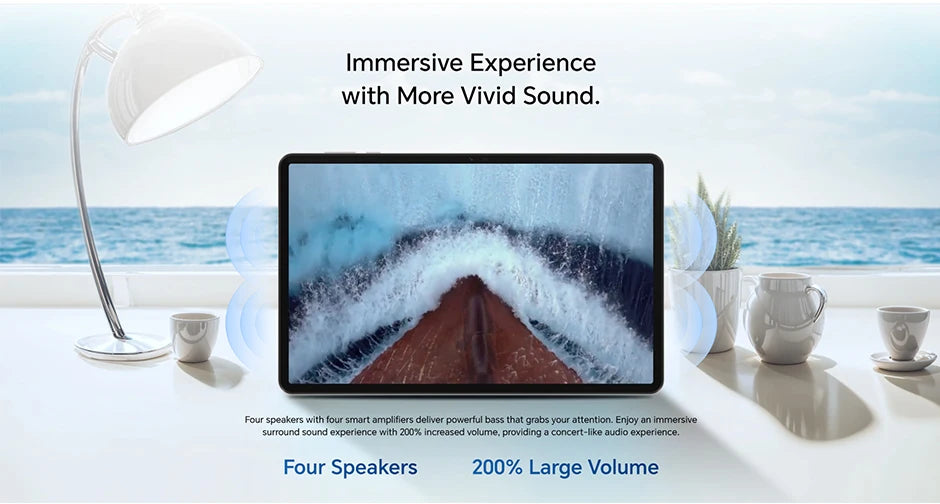 Immersive Experience
with More Vivid Sound.

Four speakers with four smart amplifiers deliver powerful bass that grabs your attention. Enjoy an immersive surround sound experience with 200% increased volume, providing a concert-like audio experience.

Four Speakers

200% Large Volume